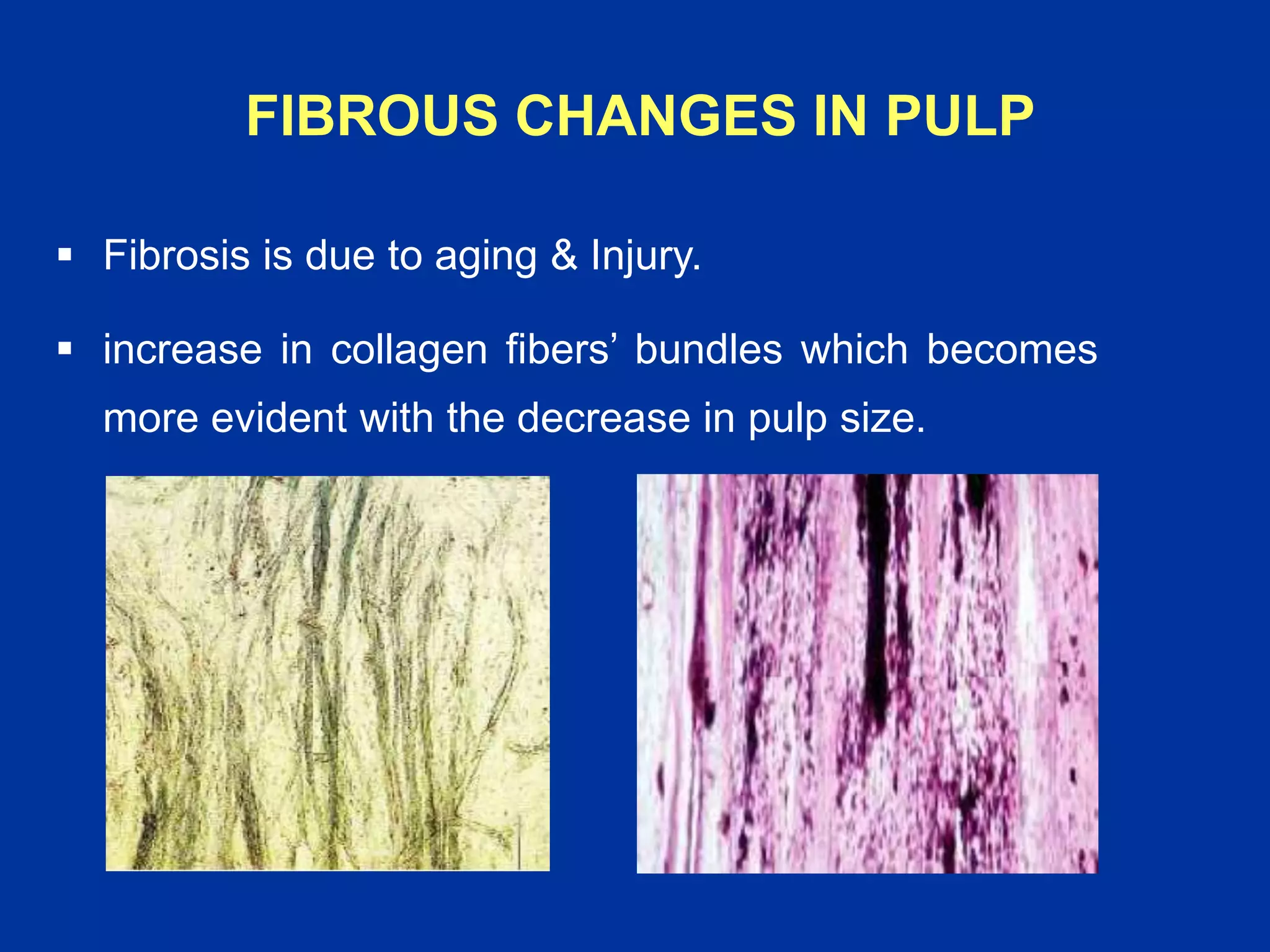 FIBROUS CHANGES IN PULP

▪ Fibrosis is due to aging & Injury.

▪ increase in collagen fibers’ bundles which becomes more evident with the decrease in pulp size.